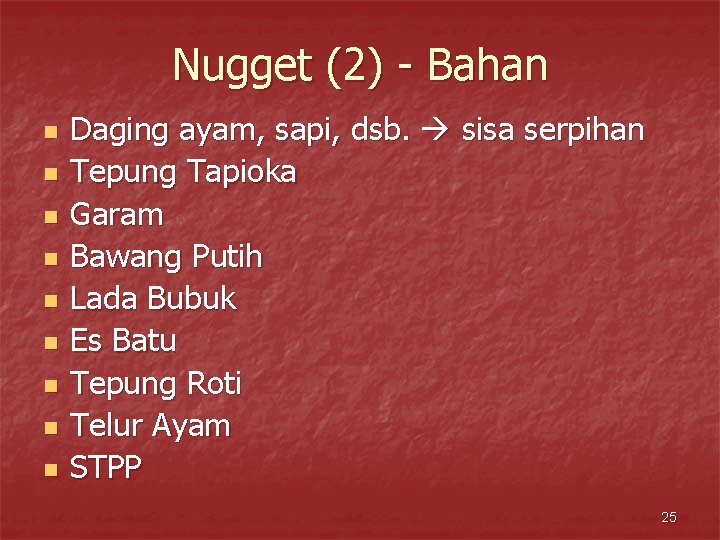 Nugget (2) - Bahan

• Daging ayam, sapi, dsb. → sisa serpihan
• Tepung Tapioka
• Garam
• Bawang Putih
• Lada Bubuk
• Es Batu
• Tepung Roti
• Telur Ayam
• STPP

25